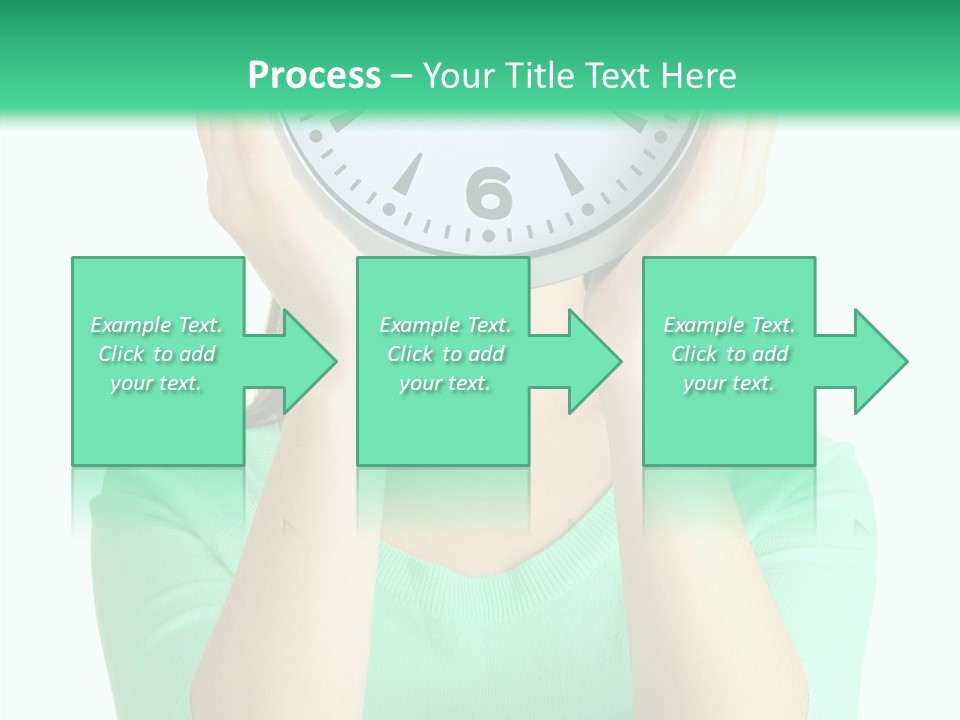 Process – Your Title Text Here

6

Example Text. Click to add your text.

Example Text. Click to add your text.

Example Text. Click to add your text.